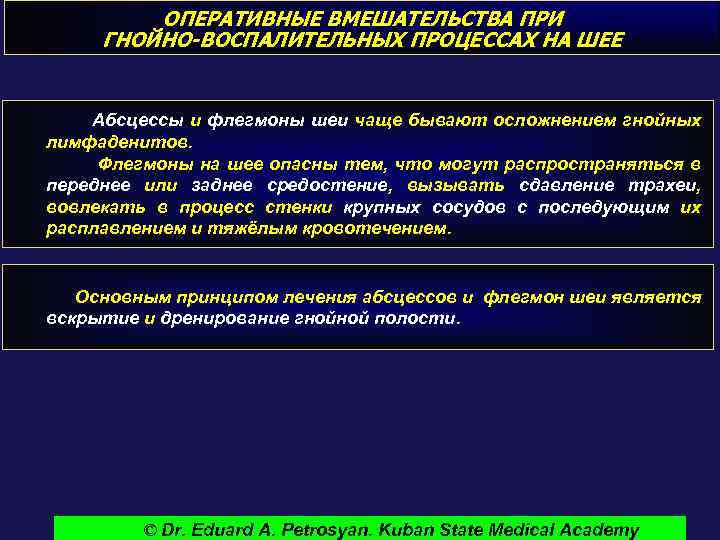 ОПЕРАТИВНЫЕ ВМЕШАТЕЛЬСТВА ПРИ ГНОЙНО-ВОСПАЛИТЕЛЬНЫХ ПРОЦЕССАХ НА ШЕЕ

Абсцессы и флегмоны шеи чаще бывают осложнением гнойных лимфаденитов.

Флегмоны на шее опасны тем, что могут распространяться в переднее или заднее средостение, вызывать сдавление трахеи, вовлекать в процесс стенки крупных сосудов с последующим их расплавлением и тяжёлым кровотечением.

Основным принципом лечения абсцессов и флегмон шеи является вскрытие и дренирование гнойной полости.

© Dr. Eduard A. Petrosyan. Kuban State Medical Academy